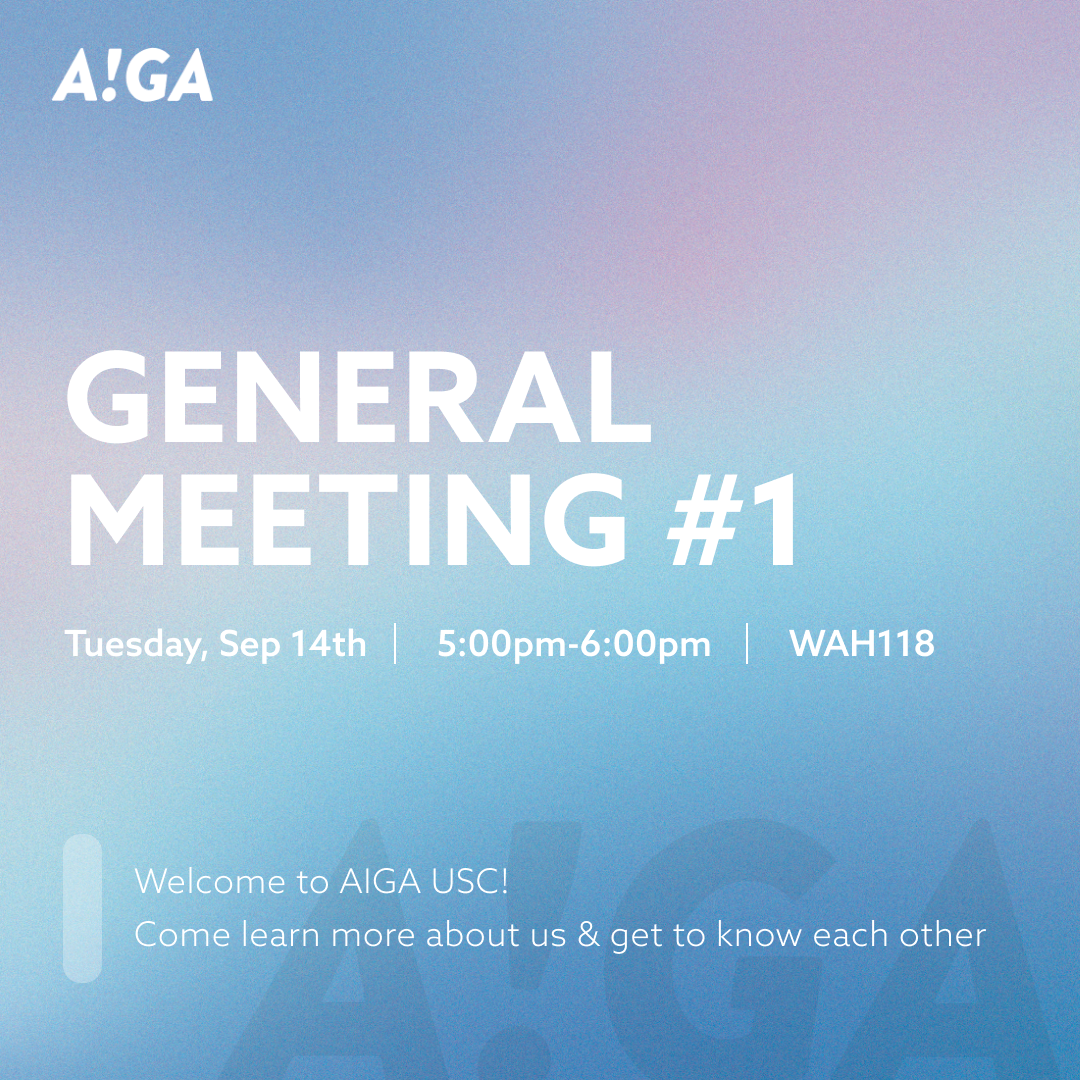 A!GA

GENERAL MEETING #1

Tuesday, Sep 14th | 5:00pm-6:00pm | WAH118

Welcome to AIGA USC!
Come learn more about us & get to know each other

A!GA